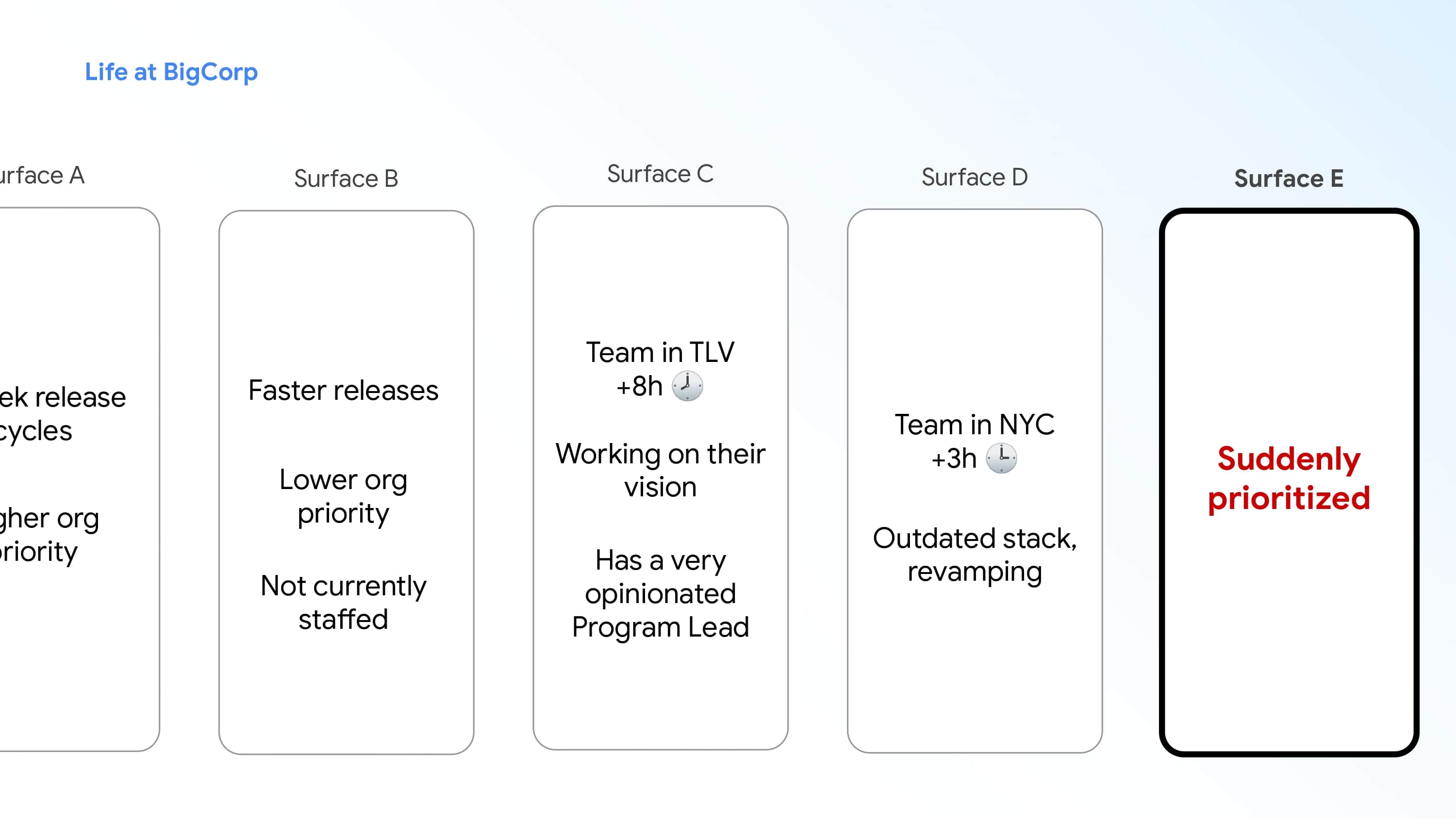 Life at BigCorp

urface A

ek release cycles

gher org riority

Surface B

Faster releases

Lower org priority

Not currently staffed

Surface C

Team in TLV +8h 🕗

Working on their vision

Has a very opinionated Program Lead

Surface D

Team in NYC +3h 🕒

Outdated stack, revamping

Surface E

Suddenly prioritized